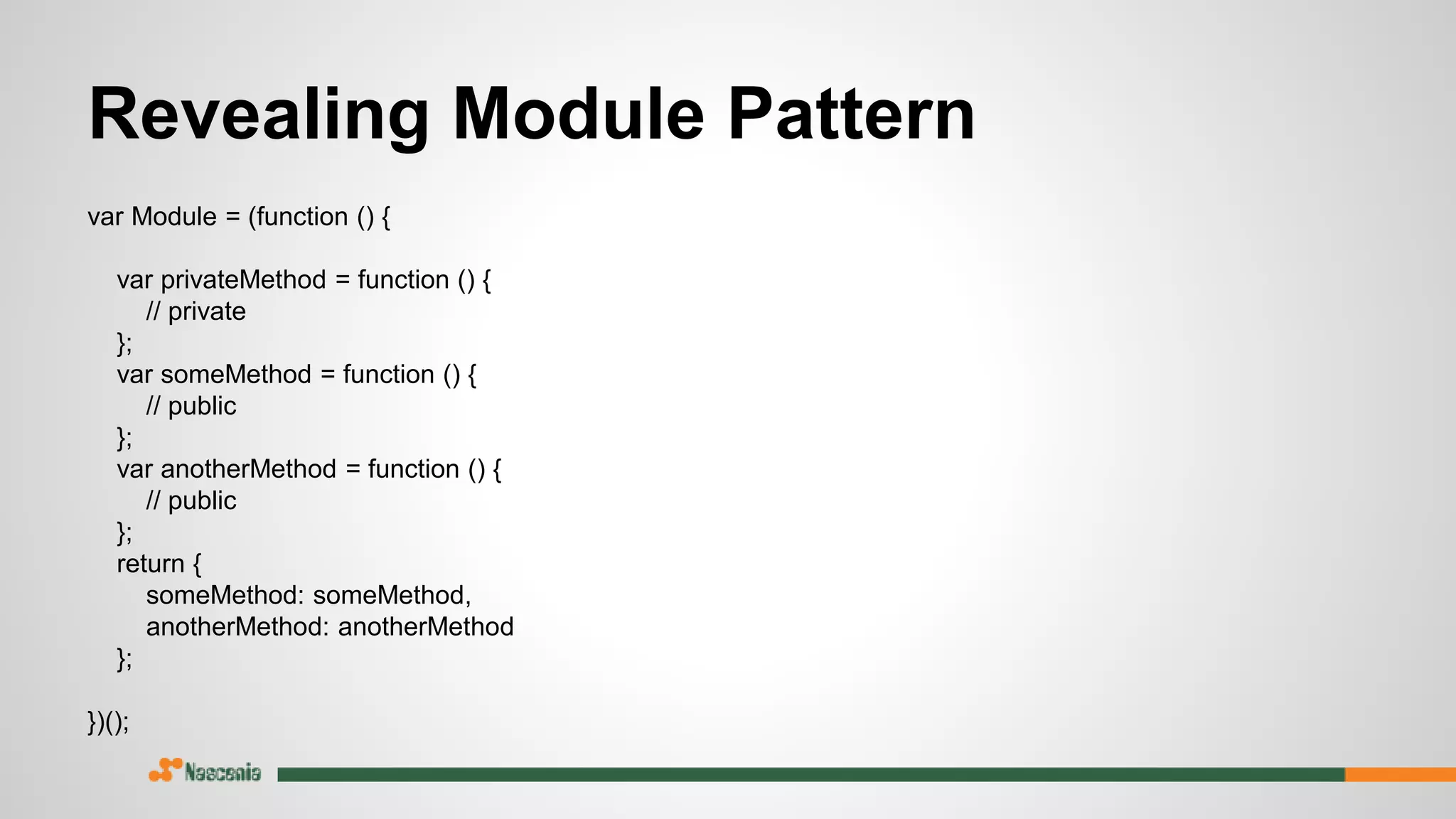 Revealing Module Pattern

var Module = (function () {

    var privateMethod = function () {
        // private
    };
    var someMethod = function () {
        // public
    };
    var anotherMethod = function () {
        // public
    };
    return {
        someMethod: someMethod,
        anotherMethod: anotherMethod
    };

})();

Nascenia